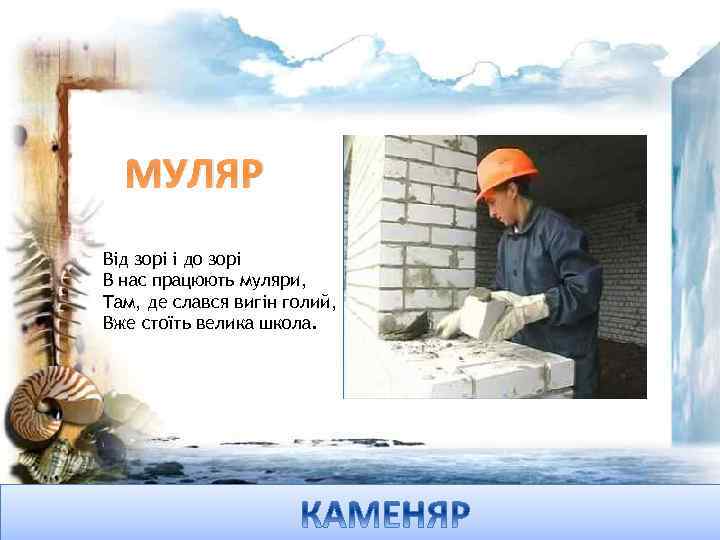 МУЛЯР

Від зорі і до зорі
В нас працюють муляри,
Там, де слався вигін голий,
Вже стоїть велика школа.

КАМЕНЯР